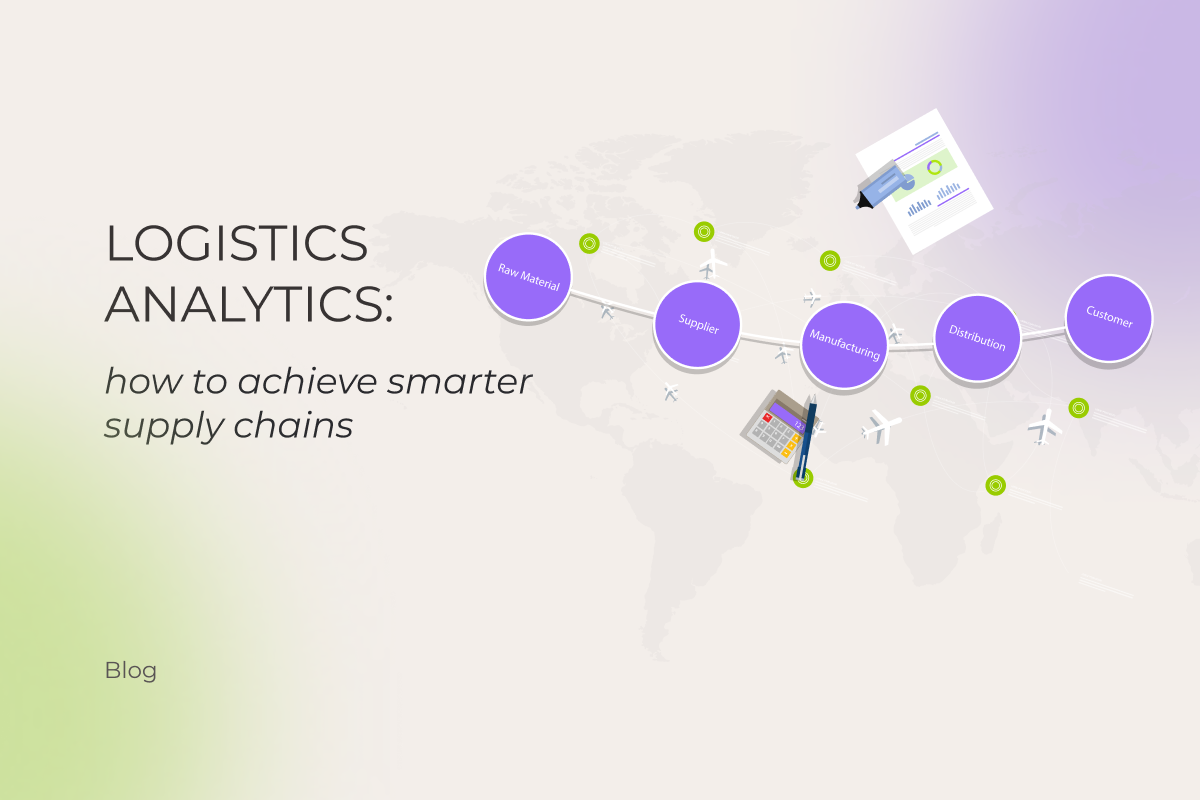 LOGISTICS ANALYTICS:

how to achieve smarter supply chains

Raw Material
Supplier
Manufacturing
Distribution
Customer

Blog